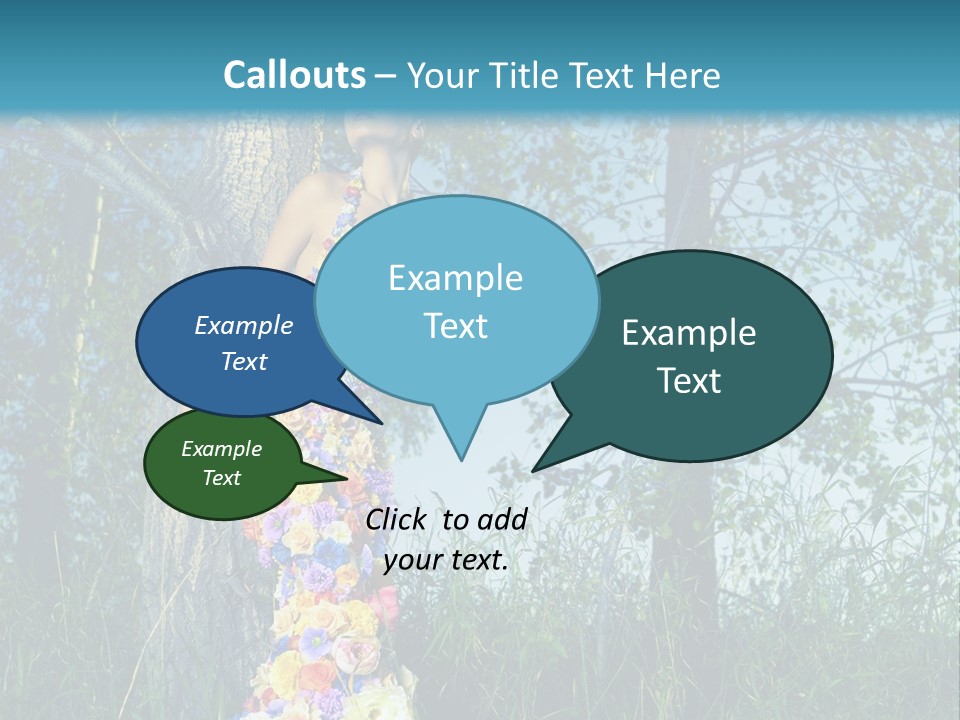 Callouts – Your Title Text Here

Example Text

Example Text

Example Text

Example Text

Click to add your text.